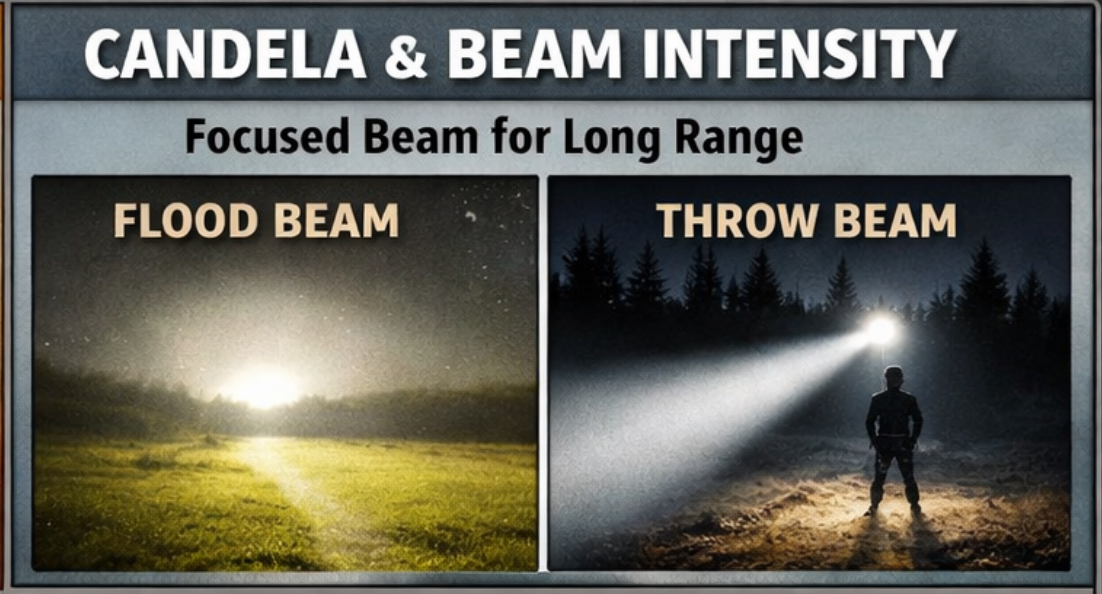 CANDELA & BEAM INTENSITY

Focused Beam for Long Range

FLOOD BEAM

THROW BEAM